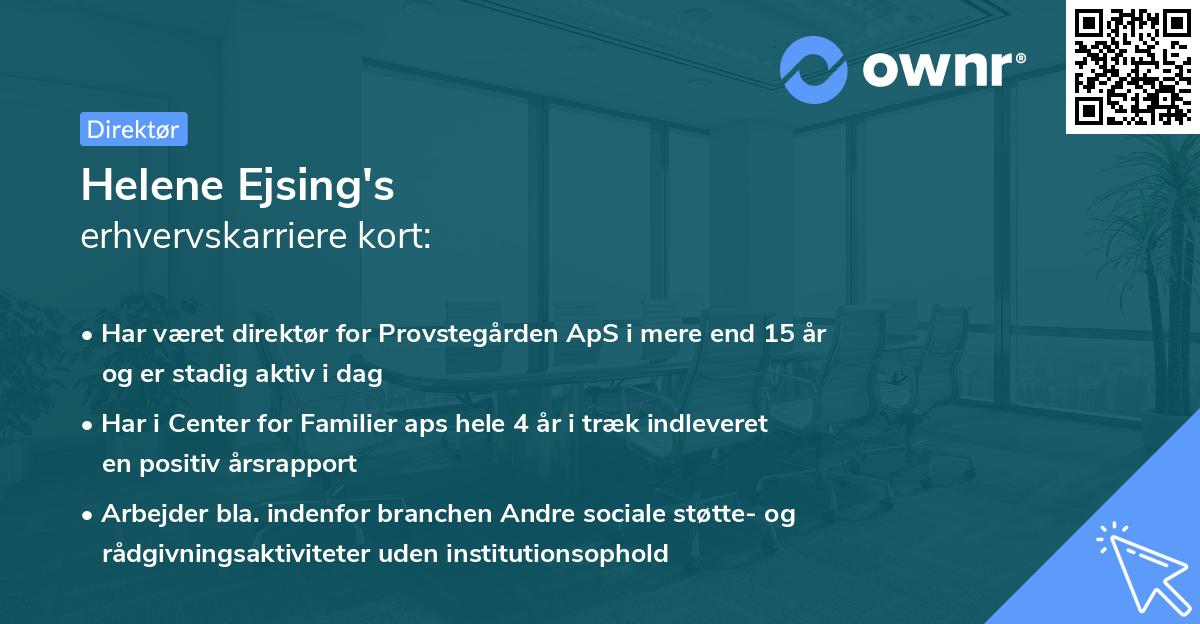 ownr®

Direktør

Helene Ejsing's
erhvervskarriere kort:

• Har været direktør for Provstegården ApS i mere end 15 år og er stadig aktiv i dag

• Har i Center for Familier aps hele 4 år i træk indleveret en positiv årsrapport

• Arbejder bla. indenfor branchen Andre sociale støtte- og rådgivningsaktiviteter uden institutionsophold